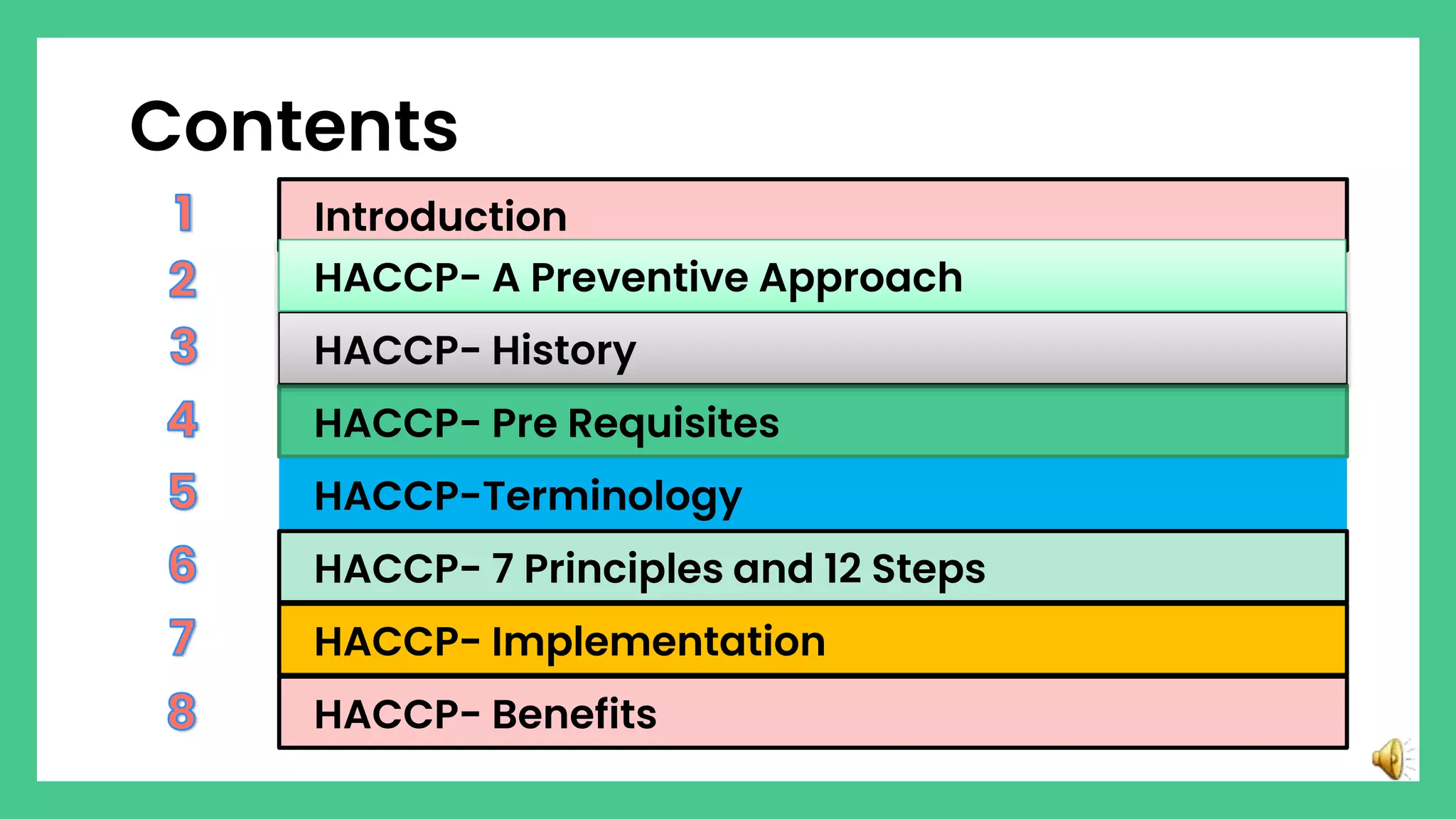 Contents

1 Introduction
2 HACCP- A Preventive Approach
3 HACCP- History
4 HACCP- Pre Requisites
5 HACCP-Terminology
6 HACCP- 7 Principles and 12 Steps
7 HACCP- Implementation
8 HACCP- Benefits